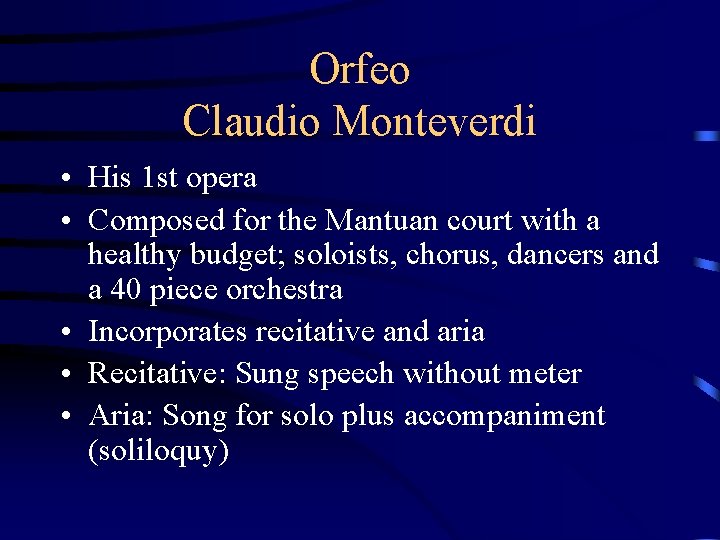 Orfeo
Claudio Monteverdi

• His 1st opera
• Composed for the Mantuan court with a healthy budget; soloists, chorus, dancers and a 40 piece orchestra
• Incorporates recitative and aria
• Recitative: Sung speech without meter
• Aria: Song for solo plus accompaniment (soliloquy)